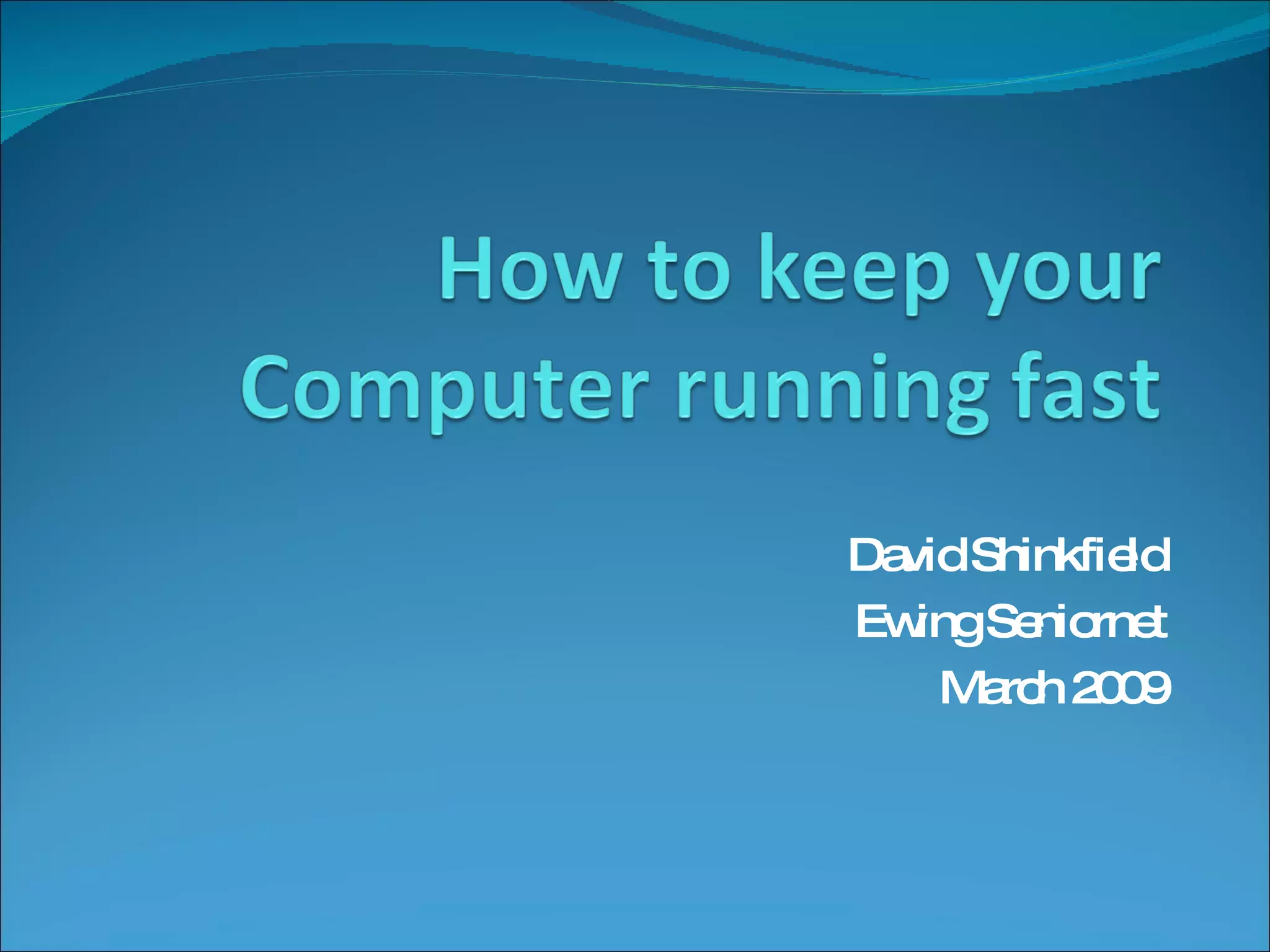 How to keep your Computer running fast

David Shinkfield
Ewing Seniornet
March 2009